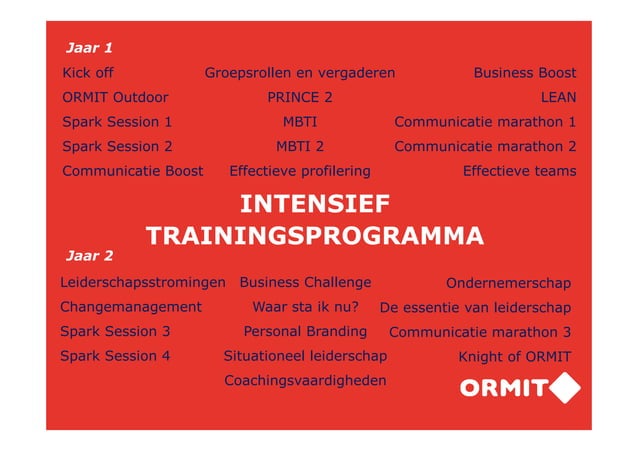 Jaar 1

Kick off
ORMIT Outdoor
Spark Session 1
Spark Session 2
Communicatie Boost

Groepsrollen en vergaderen
PRINCE 2
MBTI
MBTI 2
Effectieve profilering

Business Boost
LEAN
Communicatie marathon 1
Communicatie marathon 2
Effectieve teams

INTENSIEF TRAININGSPROGRAMMA

Jaar 2

Leiderschapsstromingen
Changemanagement
Spark Session 3
Spark Session 4

Business Challenge
Waar sta ik nu?
Personal Branding
Situationeel leiderschap
Coachingsvaardigheden

Ondernemerschap
De essentie van leiderschap
Communicatie marathon 3
Knight of ORMIT

ORMIT